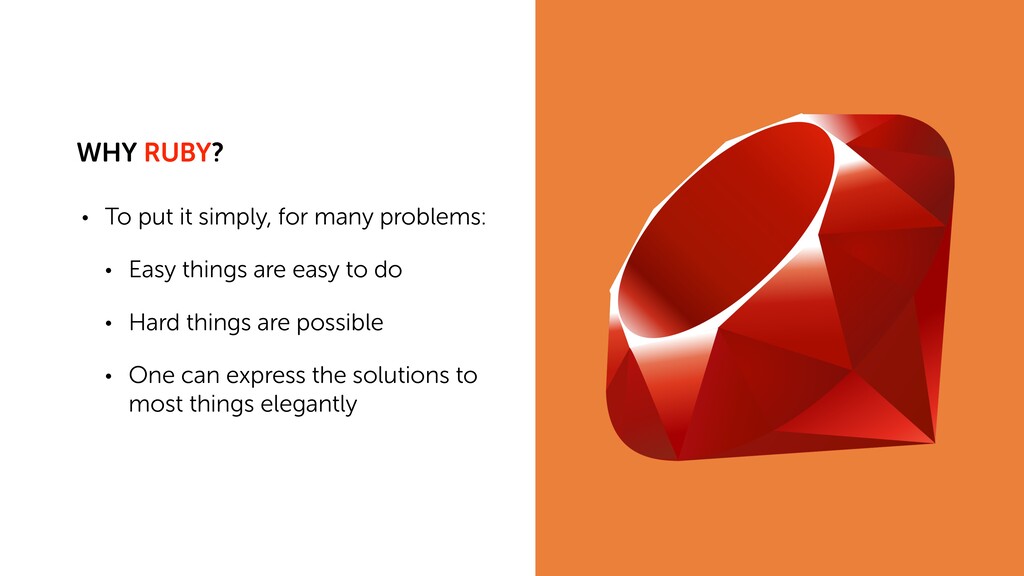 WHY RUBY?

• To put it simply, for many problems:

• Easy things are easy to do

• Hard things are possible

• One can express the solutions to most things elegantly